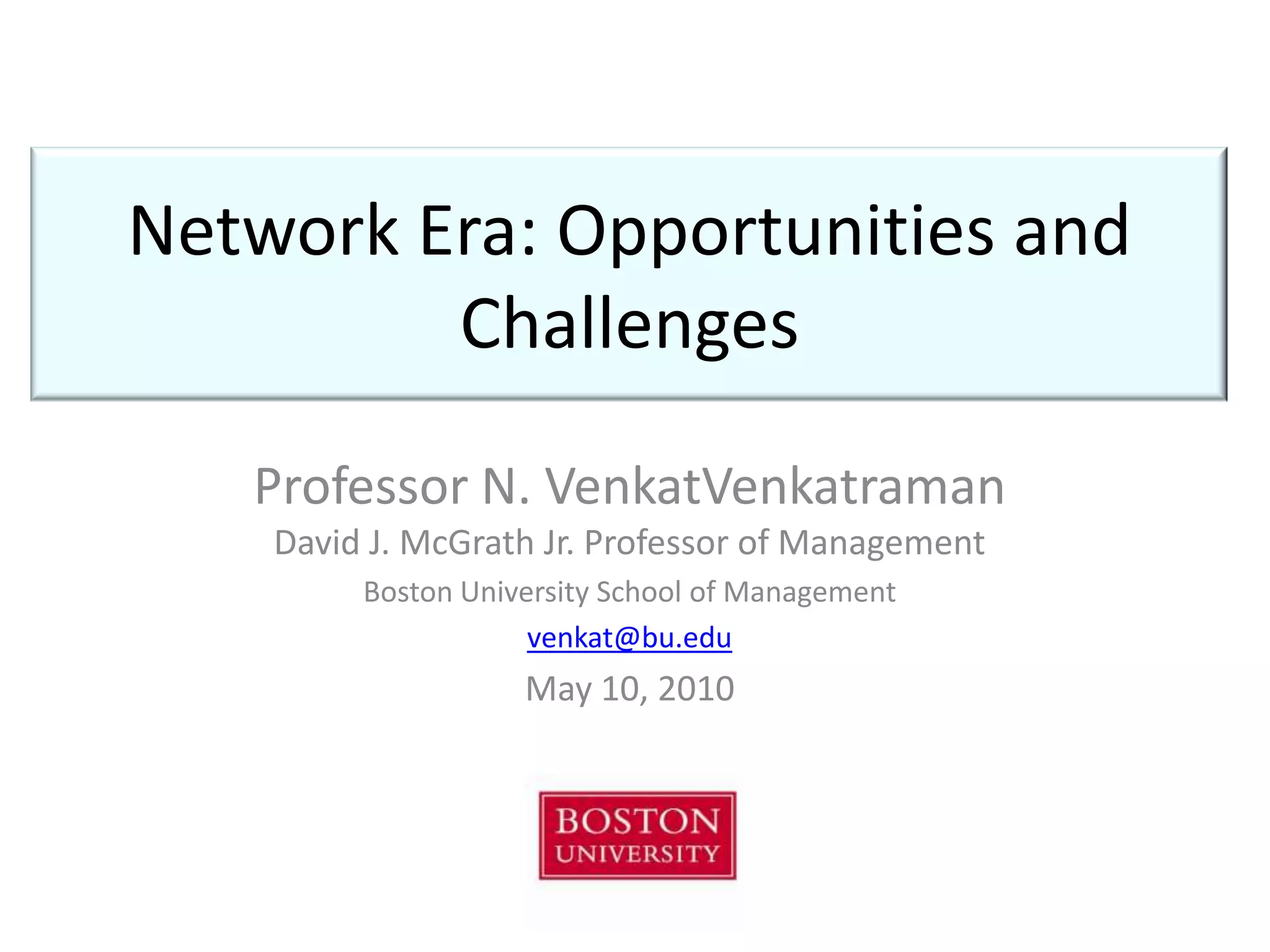 Network Era: Opportunities and Challenges

Professor N. VenkatVenkatraman

David J. McGrath Jr. Professor of Management

Boston University School of Management

venkat@bu.edu

May 10, 2010

BOSTON
UNIVERSITY